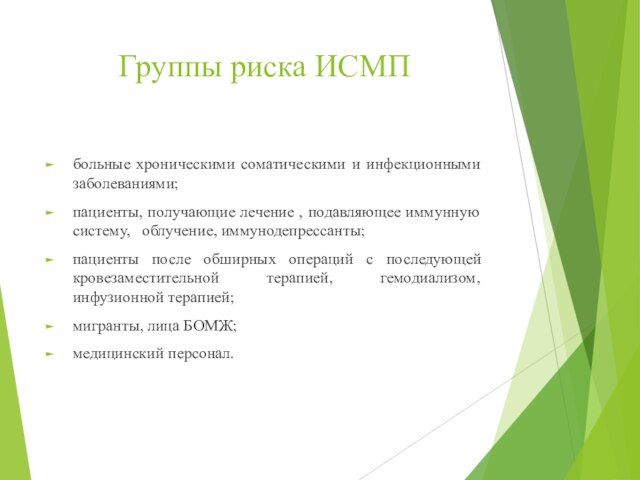 Группы риска ИСМП

► больные хроническими соматическими и инфекционными заболеваниями;

► пациенты, получающие лечение , подавляющее иммунную систему, облучение, иммунодепрессанты;

► пациенты после обширных операций с последующей кровезаместительной терапией, гемодиализом, инфузионной терапией;

► мигранты, лица БОМЖ;

► медицинский персонал.